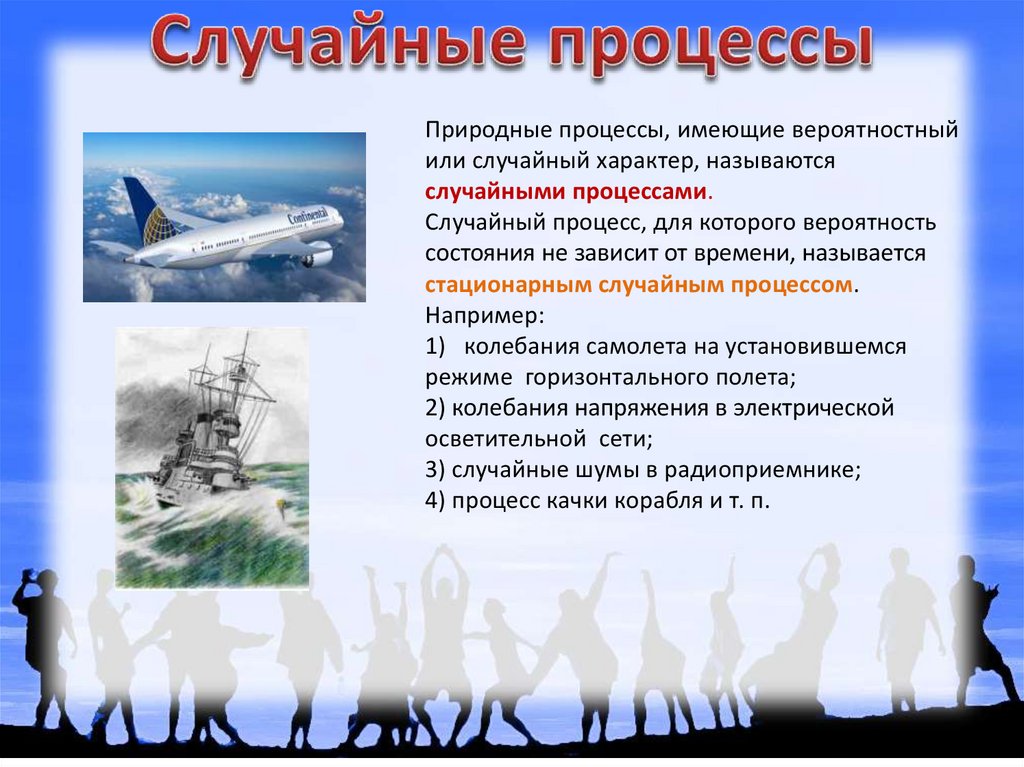 Случайные процессы

Continental

Природные процессы, имеющие вероятностный или случайный характер, называются случайными процессами.
Случайный процесс, для которого вероятность состояния не зависит от времени, называется стационарным случайным процессом.
Например:
1) колебания самолета на установившемся режиме горизонтального полета;
2) колебания напряжения в электрической осветительной сети;
3) случайные шумы в радиоприемнике;
4) процесс качки корабля и т. п.